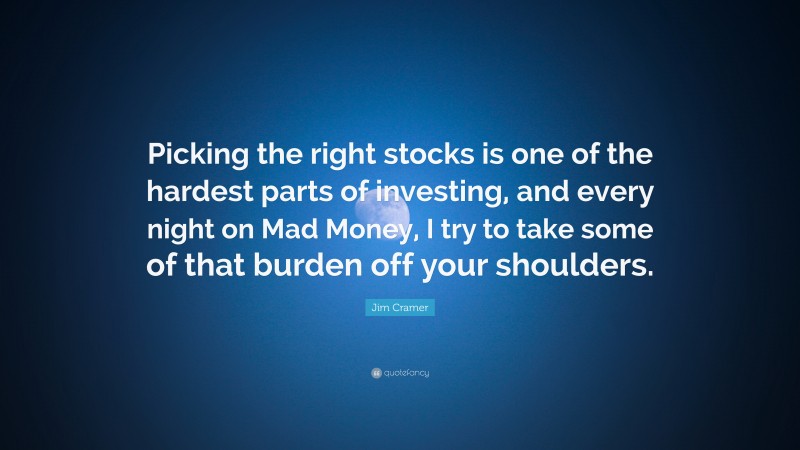 Picking the right stocks is one of the hardest parts of investing, and every night on Mad Money, I try to take some of that burden off your shoulders.

Jim Cramer

quotefancy